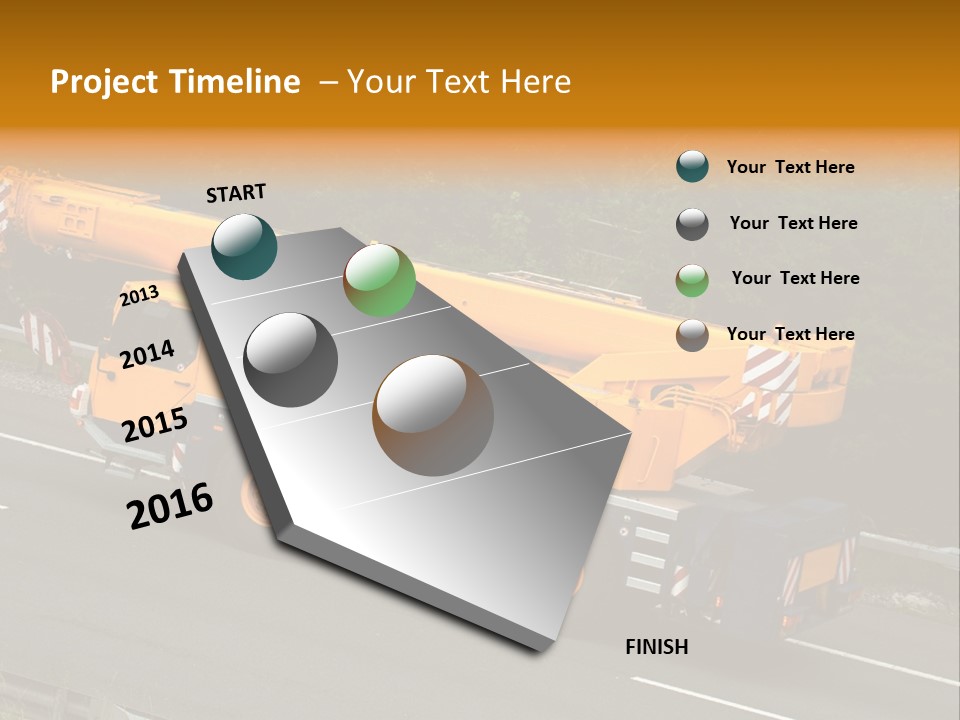 Project Timeline – Your Text Here

START

2013

2014

2015

2016

FINISH

Your Text Here

Your Text Here

Your Text Here

Your Text Here